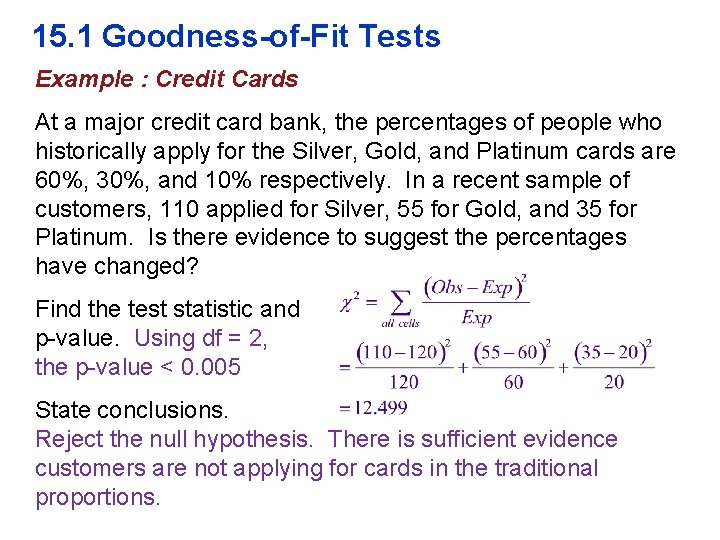 15.1 Goodness-of-Fit Tests

Example : Credit Cards

At a major credit card bank, the percentages of people who historically apply for the Silver, Gold, and Platinum cards are 60%, 30%, and 10% respectively. In a recent sample of customers, 110 applied for Silver, 55 for Gold, and 35 for Platinum. Is there evidence to suggest the percentages have changed?

Find the test statistic and p-value. Using df = 2, the p-value < 0.005

$\chi^2 = \sum_{all\ cells} \frac{(Obs - Exp)^2}{Exp}$

$= \frac{(110-120)^2}{120} + \frac{(55-60)^2}{60} + \frac{(35-20)^2}{20}$

$= 12.499$

State conclusions.

Reject the null hypothesis. There is sufficient evidence customers are not applying for cards in the traditional proportions.